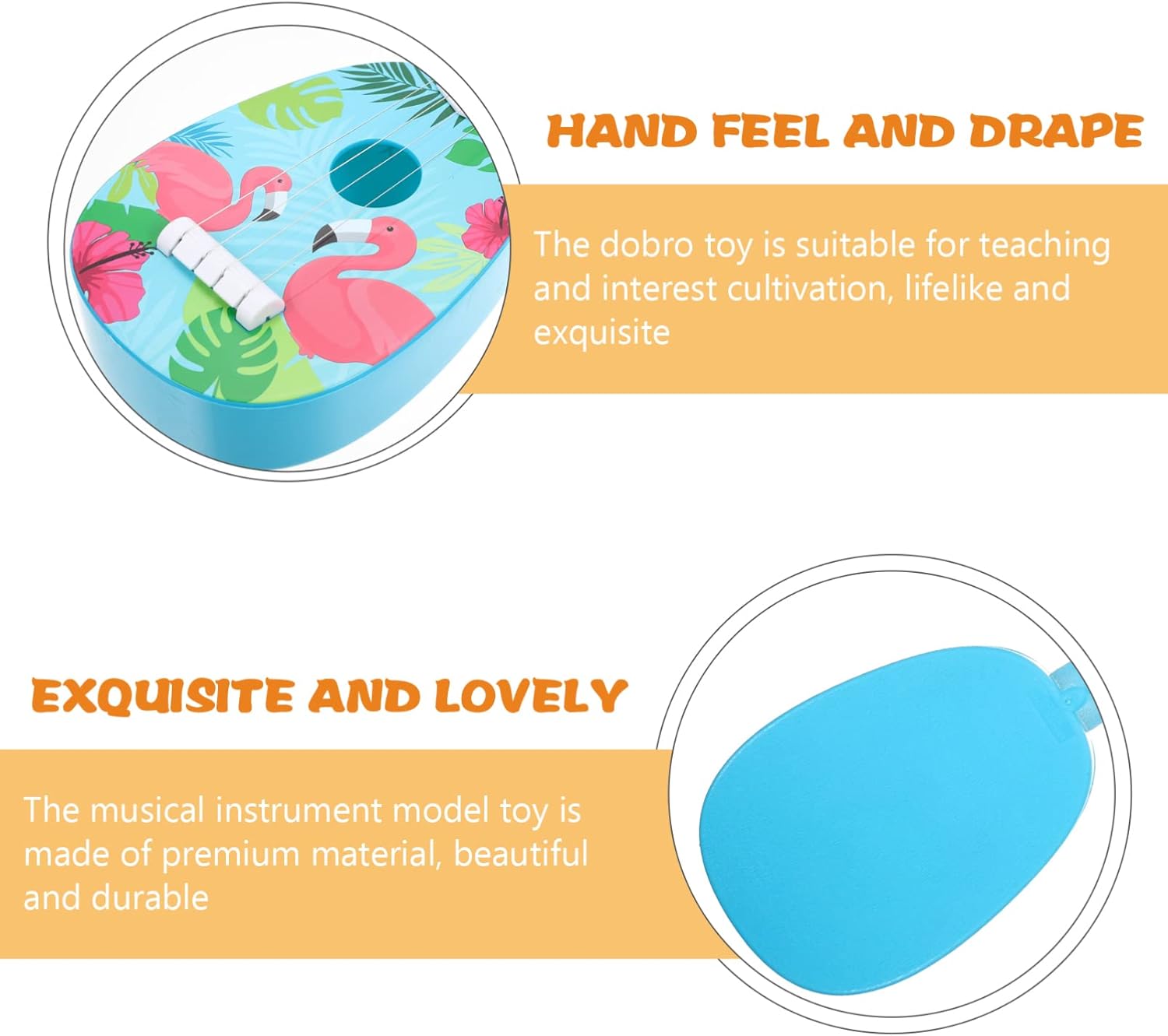 HAND FEEL AND DRAPE

The dobro toy is suitable for teaching and interest cultivation, lifelike and exquisite

EXQUISITE AND LOVELY

The musical instrument model toy is made of premium material, beautiful and durable